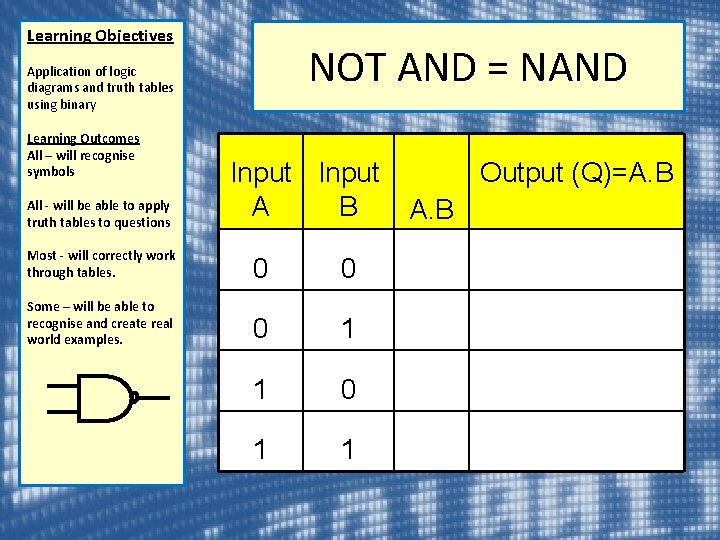 Learning Objectives

Application of logic diagrams and truth tables using binary

Learning Outcomes
All – will recognise symbols

All - will be able to apply truth tables to questions

Most - will correctly work through tables.

Some – will be able to recognise and create real world examples.

NOT AND = NAND

| Input A | Input B | A.B | Output (Q)=A.B |
|---|---|---|---|
| 0 | 0 | | |
| 0 | 1 | | |
| 1 | 0 | | |
| 1 | 1 | | |